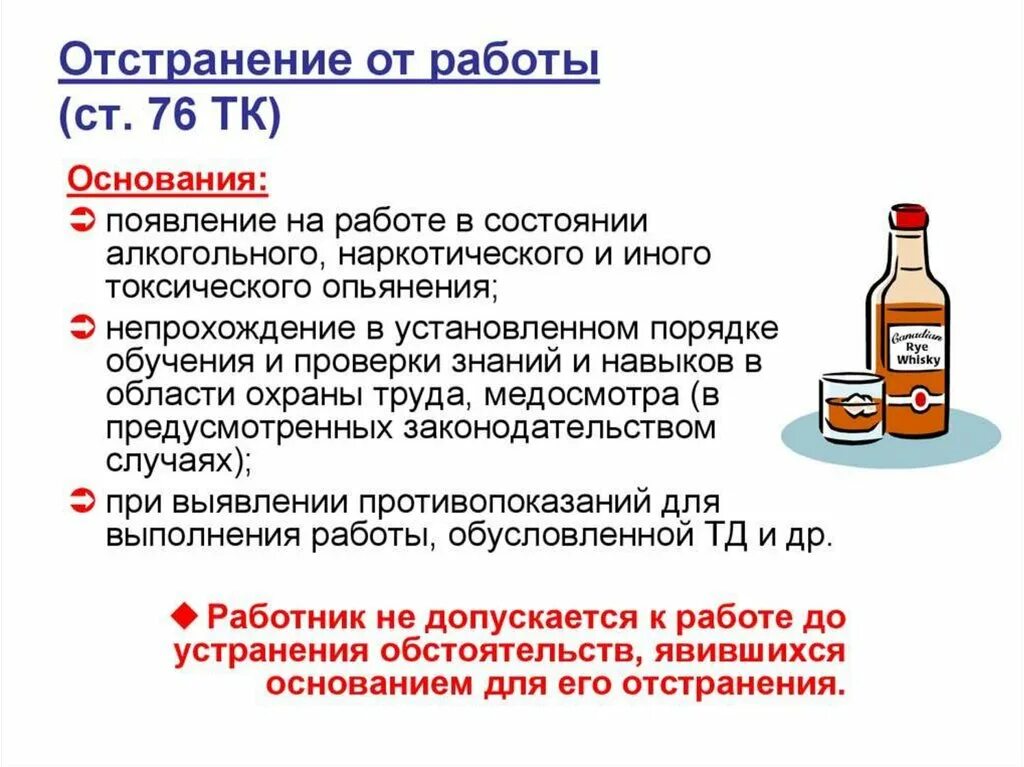 Отстранение от работы (ст. 76 ТК)

Основания:

➲ появление на работе в состоянии алкогольного, наркотического и иного токсического опьянения;

➲ непрохождение в установленном порядке обучения и проверки знаний и навыков в области охраны труда, медосмотра (в предусмотренных законодательством случаях);

➲ при выявлении противопоказаний для выполнения работы, обусловленной ТД и др.

Canadian Rye Whisky

◆ Работник не допускается к работе до устранения обстоятельств, явившихся основанием для его отстранения.